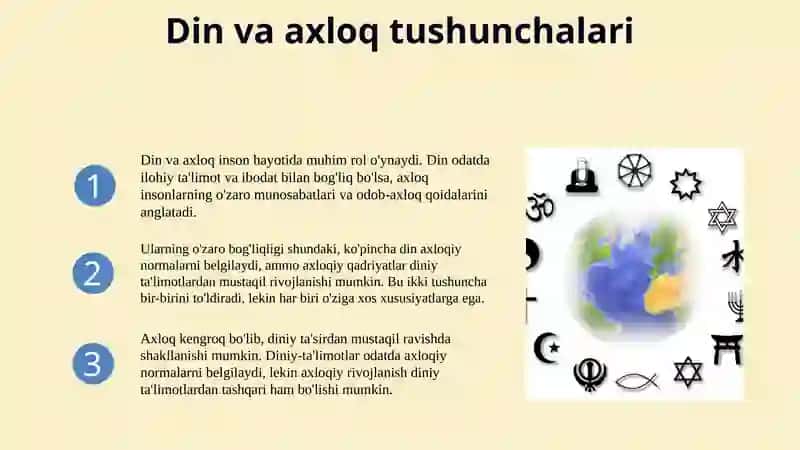 Din va axloq tushunchalari

1

Din va axloq inson hayotida muhim rol o'ynaydi. Din odatda ilohiy ta'limot va ibodat bilan bog'liq bo'lsa, axloq insonlarning o'zaro munosabatlari va odob-axloq qoidalarini anglatadi.

2

Ularning o'zaro bog'liqligi shundaki, ko'pincha din axloqiy normalarni belgilaydi, ammo axloqiy qadriyatlar diniy ta'limotlardan mustaqil rivojlanishi mumkin. Bu ikki tushuncha bir-birini to'ldiradi, lekin har biri o'ziga xos xususiyatlarga ega.

3

Axloq kengroq bo'lib, diniy ta'sirdan mustaqil ravishda shakllanishi mumkin. Diniy-ta'limotlar odatda axloqiy normalarni belgilaydi, lekin axloqiy rivojlanish diniy ta'limotlardan tashqari ham bo'lishi mumkin.